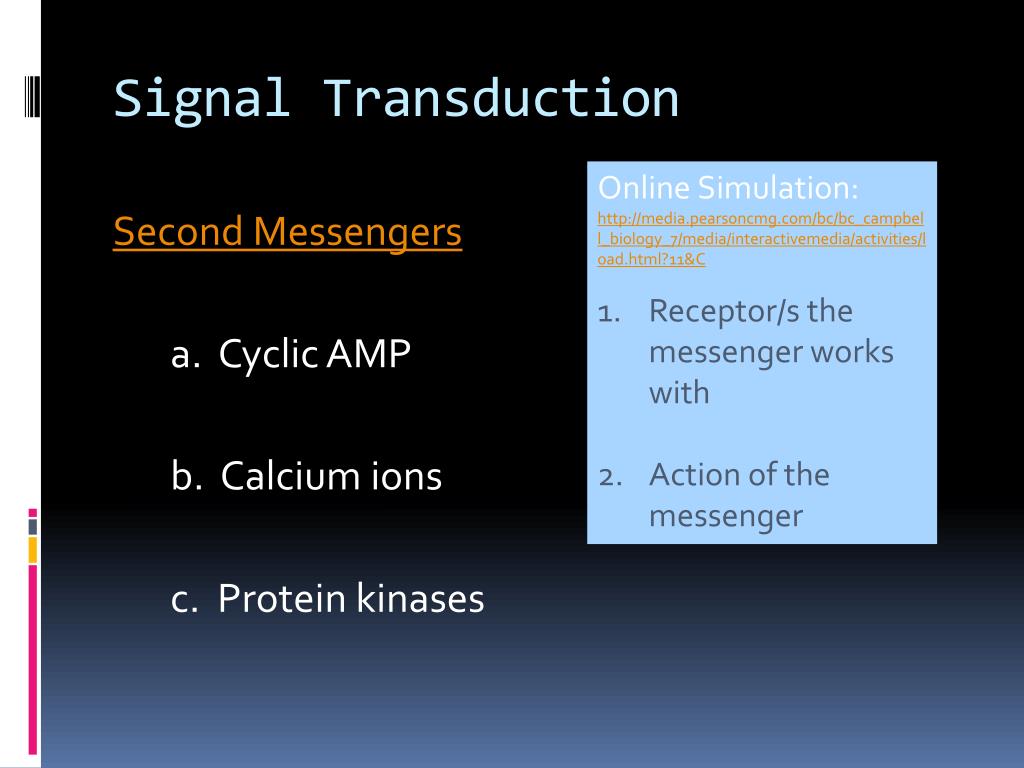 Signal Transduction

Second Messengers

a. Cyclic AMP

b. Calcium ions

c. Protein kinases

Online Simulation:
http://media.pearsoncmg.com/bc/bc_campbell_biology_7/media/interactivemedia/activities/load.html?11&C

1. Receptor/s the messenger works with

2. Action of the messenger